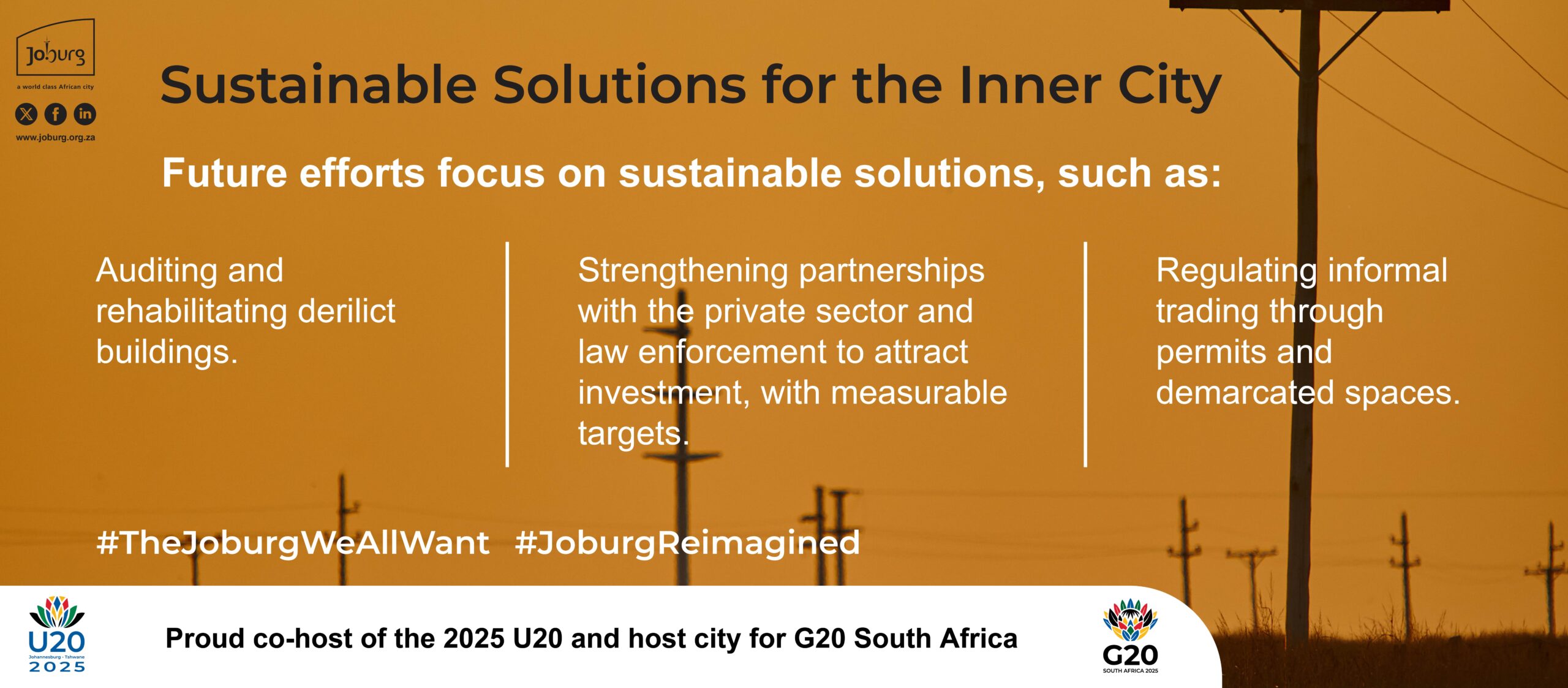 Joburg
a world class African city
www.joburg.org.za

Sustainable Solutions for the Inner City

Future efforts focus on sustainable solutions, such as:

Auditing and rehabilitating derilict buildings.

Strengthening partnerships with the private sector and law enforcement to attract investment, with measurable targets.

Regulating informal trading through permits and demarcated spaces.

#TheJoburgWeAllWant #JoburgReimagined

U20
Johannesburg - Tshwane
2025

Proud co-host of the 2025 U20 and host city for G20 South Africa

G20
SOUTH AFRICA 2025